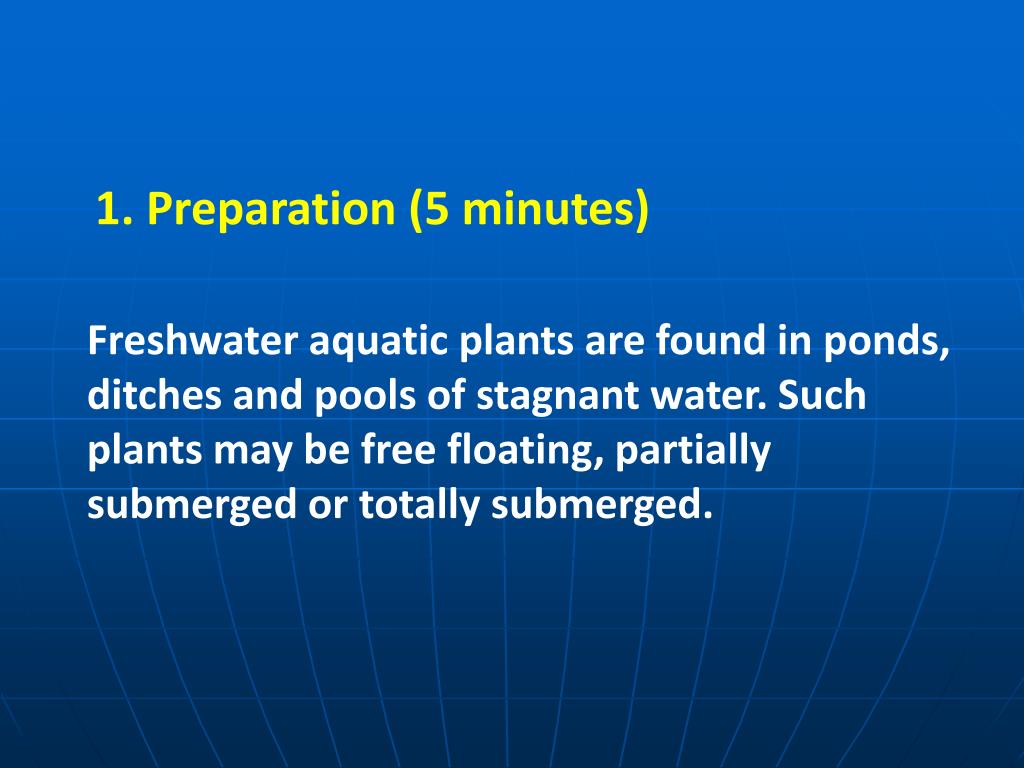 1. Preparation (5 minutes)

Freshwater aquatic plants are found in ponds, ditches and pools of stagnant water. Such plants may be free floating, partially submerged or totally submerged.